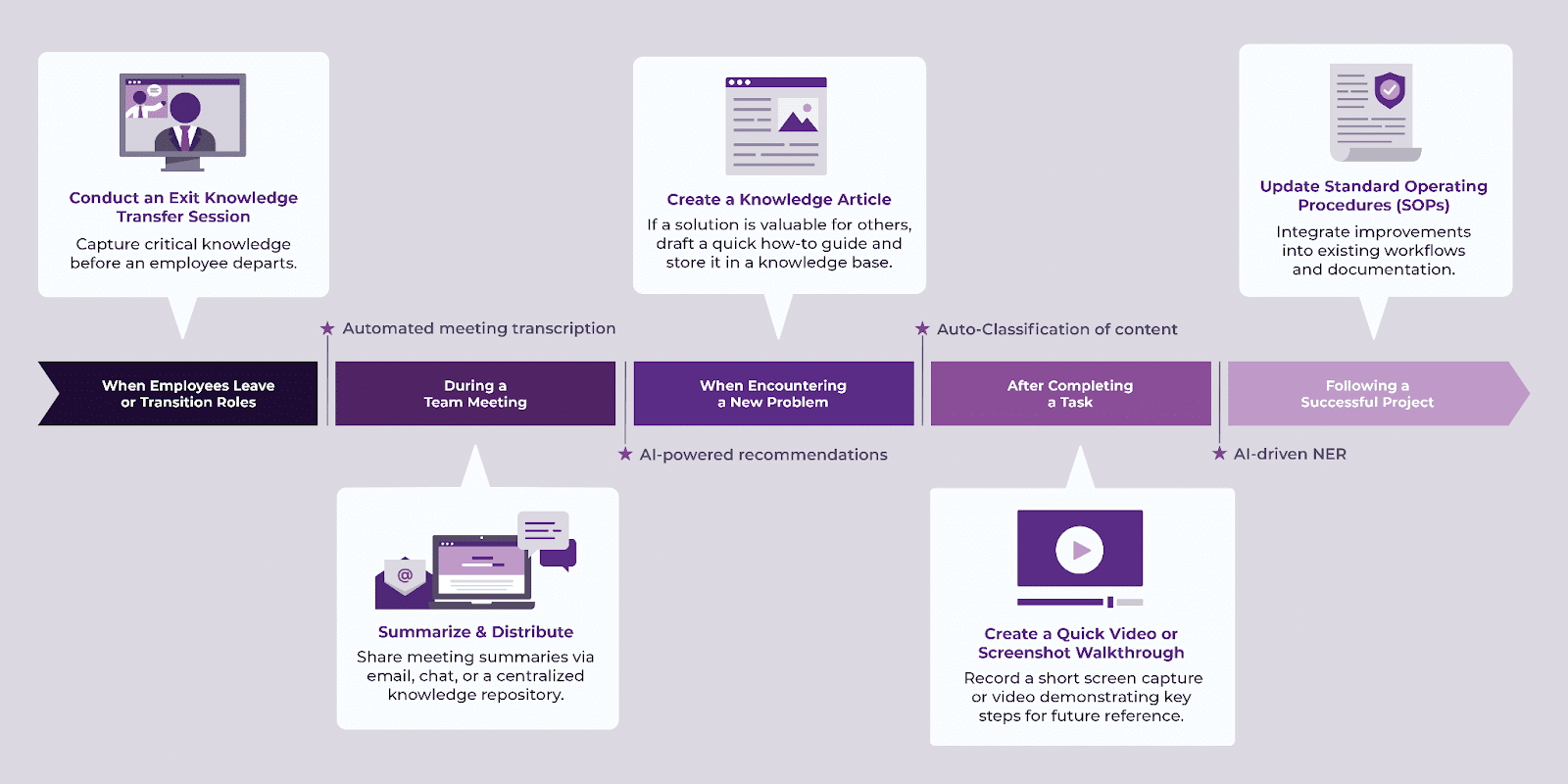 Conduct an Exit Knowledge Transfer Session
Capture critical knowledge before an employee departs.

Create a Knowledge Article
If a solution is valuable for others, draft a quick how-to guide and store it in a knowledge base.

Update Standard Operating Procedures (SOPs)
Integrate improvements into existing workflows and documentation.

★ Automated meeting transcription

★ Auto-Classification of content

When Employees Leave or Transition Roles

During a Team Meeting

When Encountering a New Problem

After Completing a Task

Following a Successful Project

★ AI-powered recommendations

★ AI-driven NER

@

Summarize & Distribute
Share meeting summaries via email, chat, or a centralized knowledge repository.

Create a Quick Video or Screenshot Walkthrough
Record a short screen capture or video demonstrating key steps for future reference.